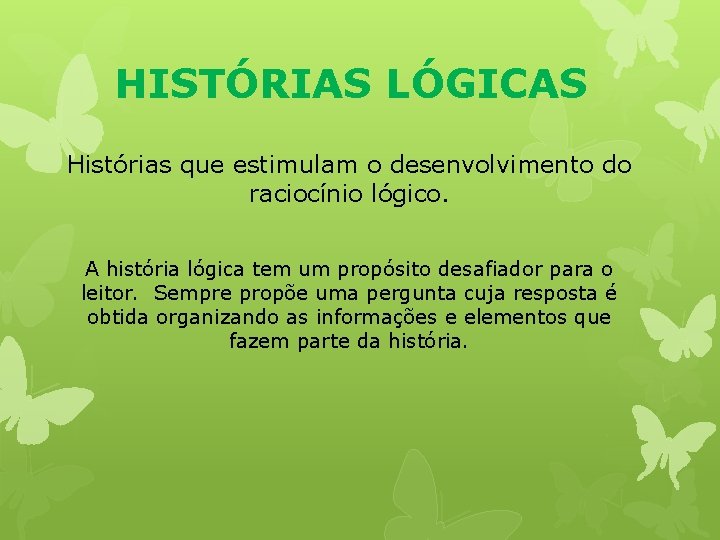 HISTÓRIAS LÓGICAS

Histórias que estimulam o desenvolvimento do raciocínio lógico.

A história lógica tem um propósito desafiador para o leitor. Sempre propõe uma pergunta cuja resposta é obtida organizando as informações e elementos que fazem parte da história.